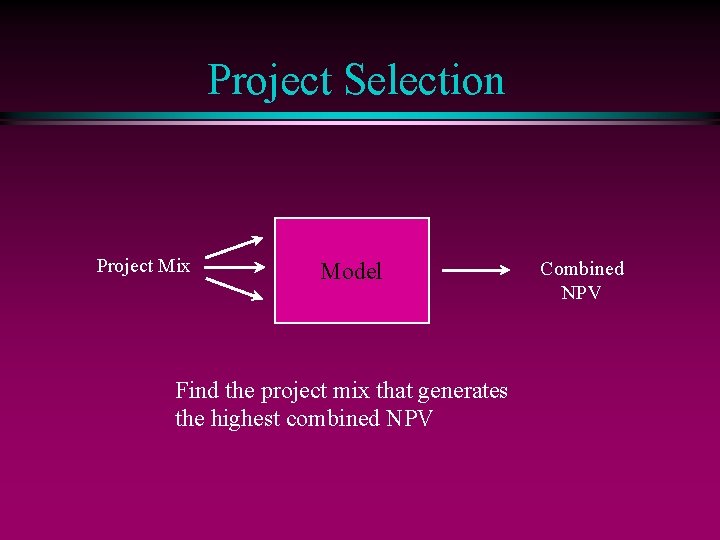 Project Selection

Project Mix

Model

Combined NPV

Find the project mix that generates the highest combined NPV